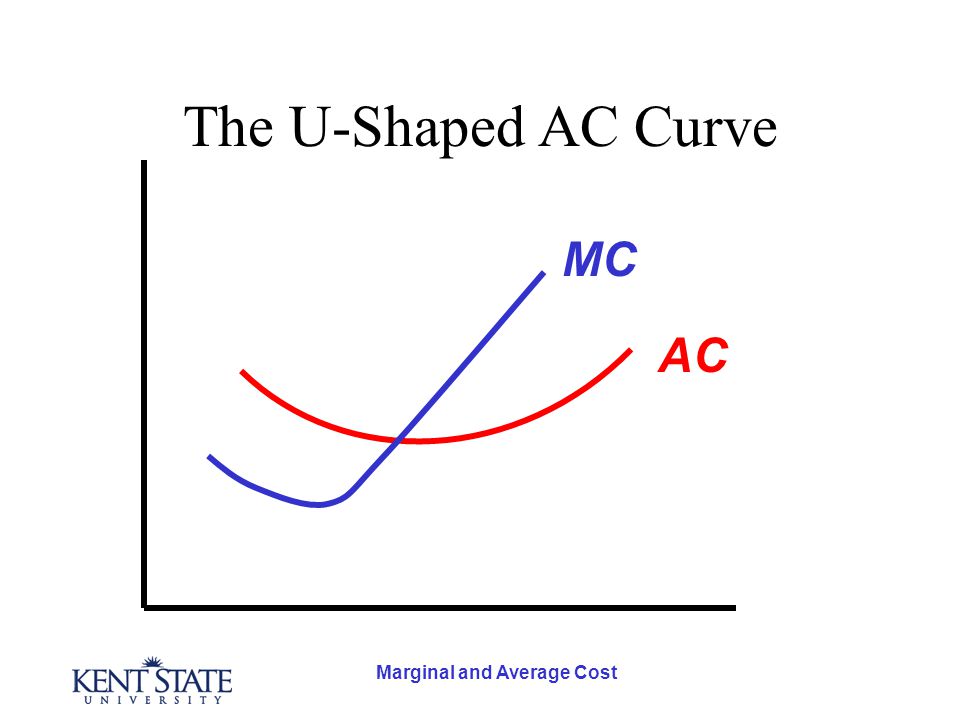 The U-Shaped AC Curve

MC

AC

KENT STATE
UNIVERSITY

Marginal and Average Cost